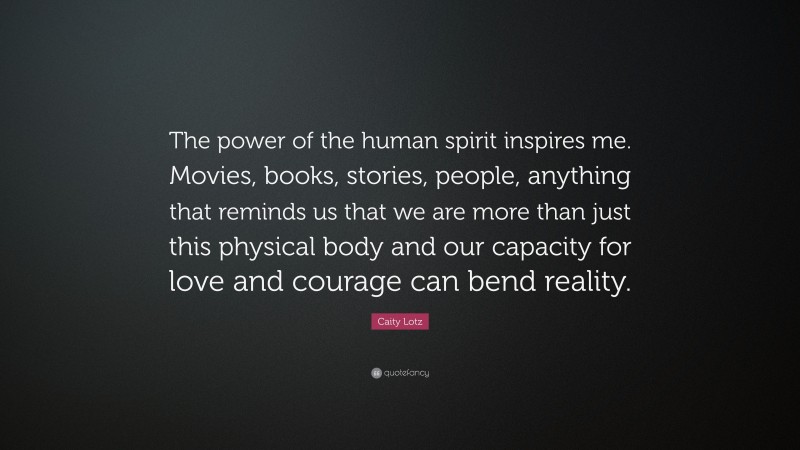 The power of the human spirit inspires me. Movies, books, stories, people, anything that reminds us that we are more than just this physical body and our capacity for love and courage can bend reality.

Caity Lotz

quotefancy